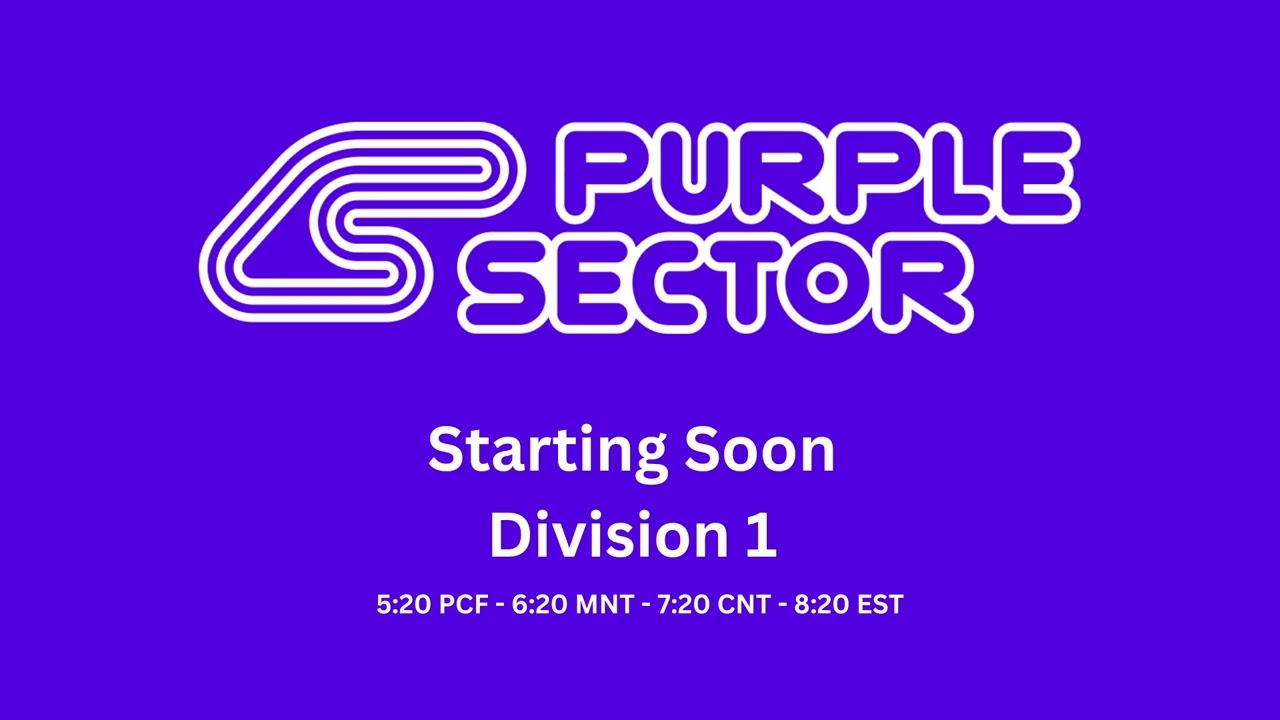 PURPLE SECTOR

Starting Soon
Division 1

5:20 PCF - 6:20 MNT - 7:20 CNT - 8:20 EST